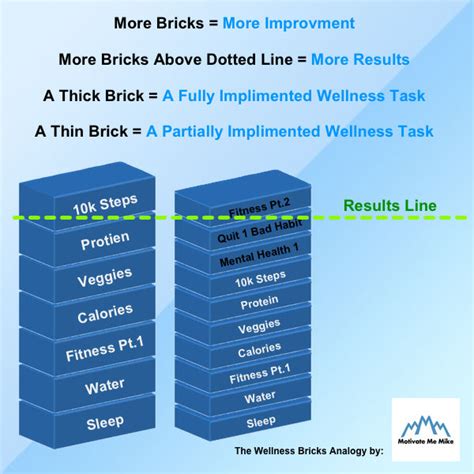 More Bricks = More Improvment

More Bricks Above Dotted Line = More Results

A Thick Brick = A Fully Implimented Wellness Task

A Thin Brick = A Partially Implimented Wellness Task

10k Steps
Protien
Veggies
Calories
Fitness Pt.1
Water
Sleep

Fitness Pt.2
Quit 1 Bad Habit
Mental Health 1
10k Steps
Protein
Veggies
Calories
Fitness Pt.1
Water
Sleep

Results Line

The Wellness Bricks Analogy by:

Motivate Me Mike